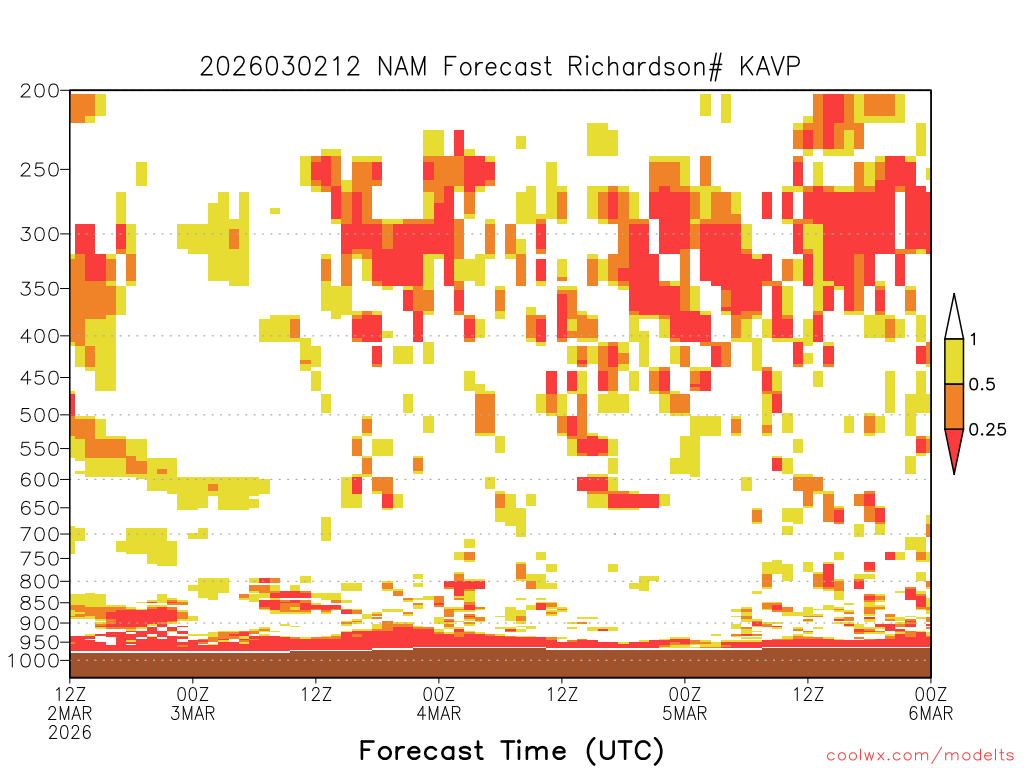 2026030212 NAM Forecast Richardson# KAVP

200
250
300
350
400
450
500
550
600
650
700
750
800
850
900
950
1000

1
0.5
0.25

12Z 2MAR 2026
00Z 3MAR
12Z
00Z 4MAR
12Z
00Z 5MAR
12Z
00Z 6MAR

Forecast Time (UTC)

coolwx.com/modelts